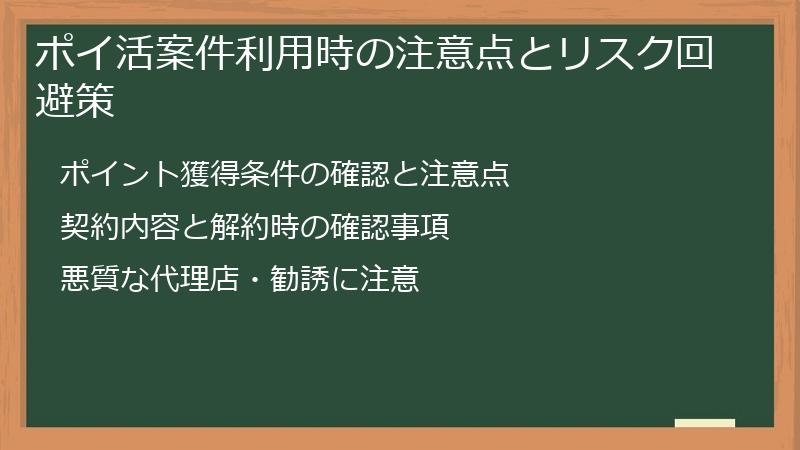 ポイ活案件利用時の注意点とリスク回避策

ポイント獲得条件の確認と注意点

契約内容と解約時の確認事項

悪質な代理店・勧誘に注意